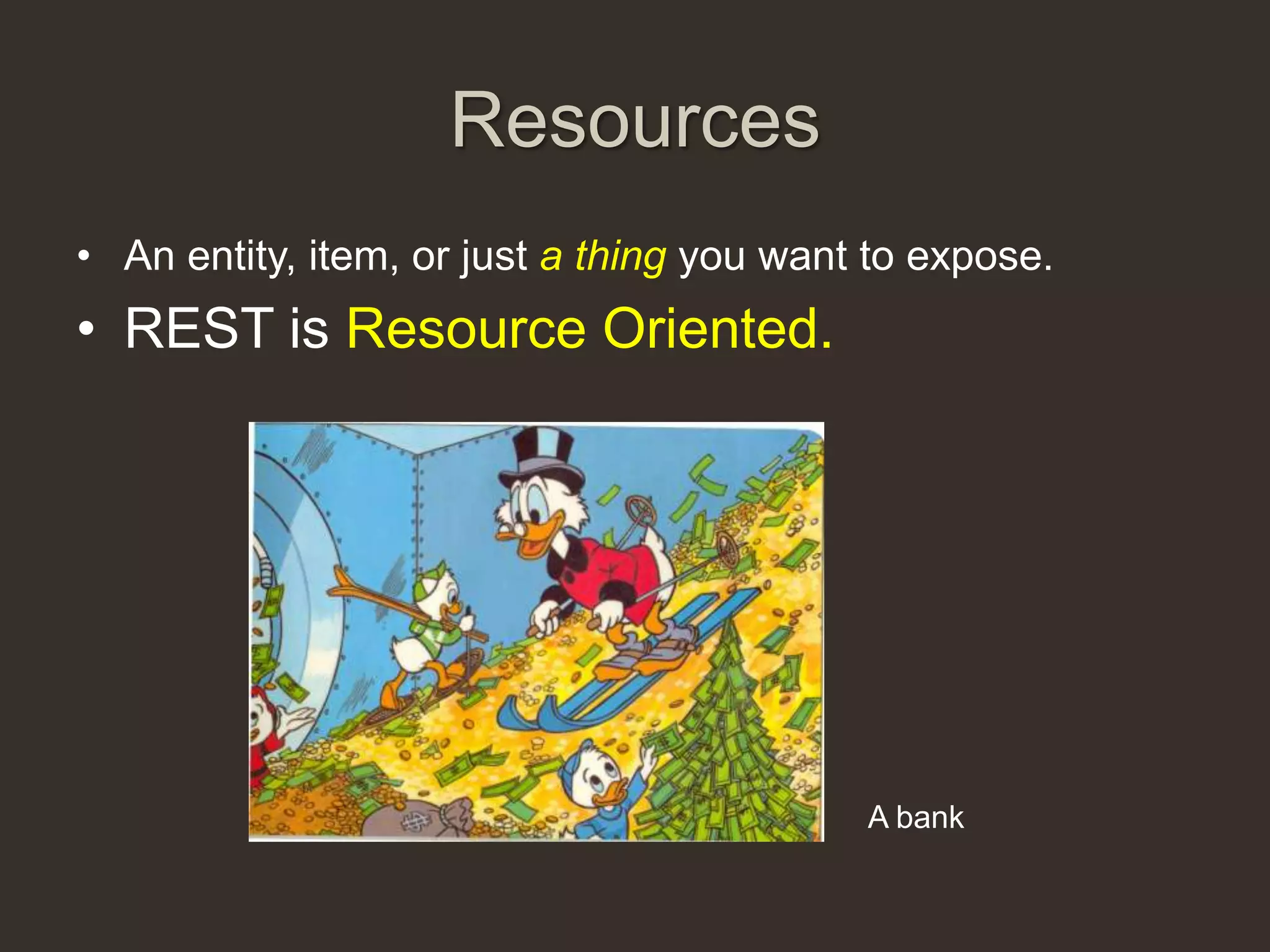 Resources

• An entity, item, or just a thing you want to expose.
• REST is Resource Oriented.

A bank